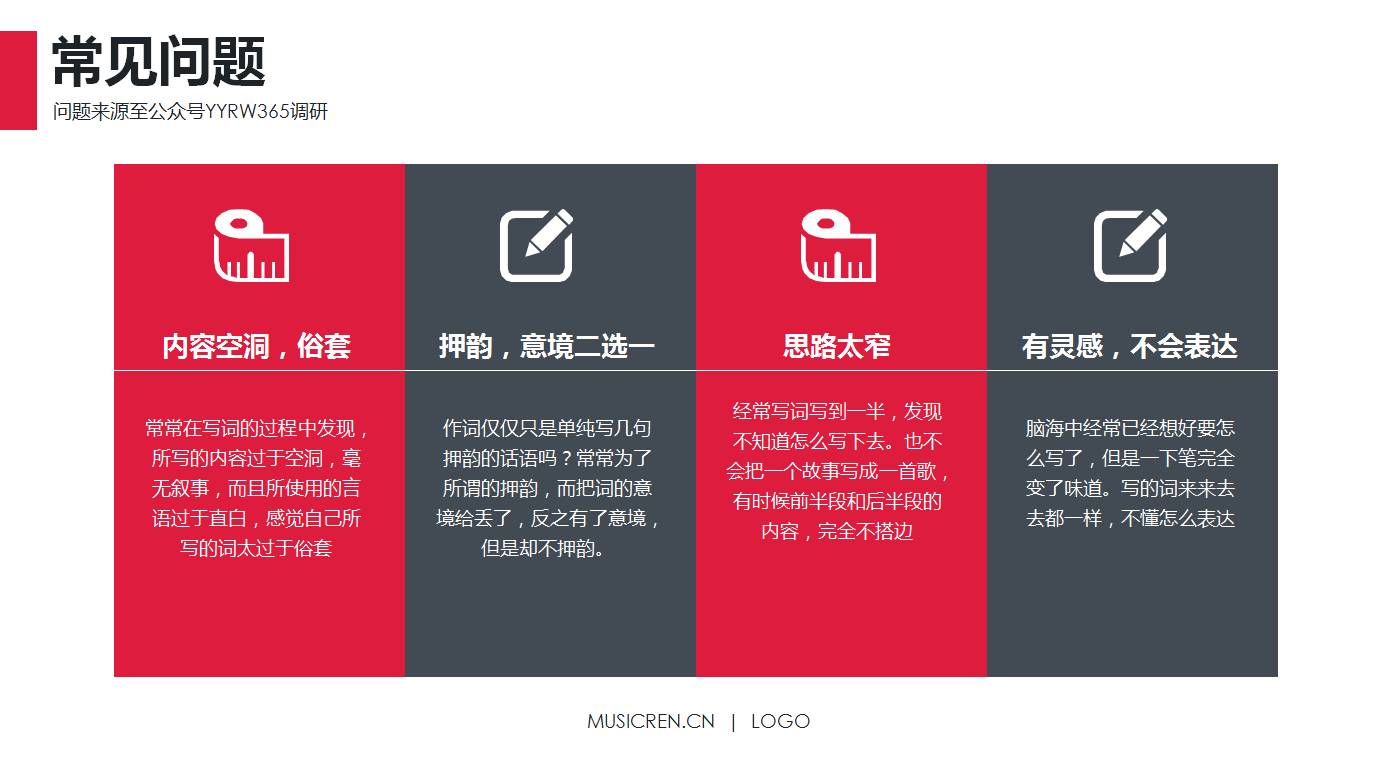 常见问题

问题来源至公众号YYRW365调研

内容空洞，俗套

常常在写词的过程中发现，所写的内容过于空洞，毫无叙事，而且所使用的言语过于直白，感觉自己所写的词太过于俗套

押韵，意境二选一

作词仅仅只是单纯写几句押韵的话语吗？常常为了所谓的押韵，而把词的意境给丢了，反之有了意境，但是却不押韵。

思路太窄

经常写词写到一半，发现不知道怎么写下去。也不会把一个故事写成一首歌，有时候前半段和后半段的内容，完全不搭边

有灵感，不会表达

脑海中经常已经想好要怎么写了，但是一下笔完全变了味道。写的词来来去去都一样，不懂怎么表达

MUSICREN.CN | LOGO